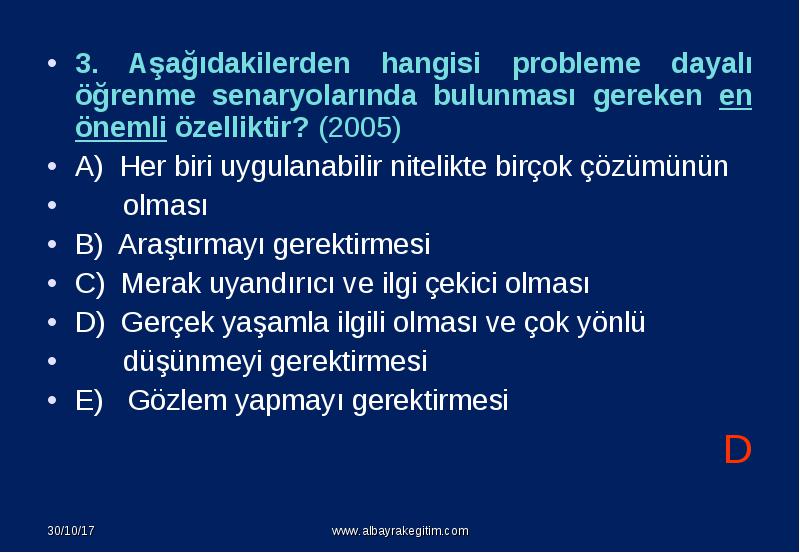 • 3. Aşağıdakilerden hangisi probleme dayalı öğrenme senaryolarında bulunması gereken en önemli özelliktir? (2005)

• A) Her biri uygulanabilir nitelikte birçok çözümünün

• olması

• B) Araştırmayı gerektirmesi

• C) Merak uyandırıcı ve ilgi çekici olması

• D) Gerçek yaşamla ilgili olması ve çok yönlü

• düşünmeyi gerektirmesi

• E) Gözlem yapmayı gerektirmesi

D

30/10/17

www.albayrakegitim.com